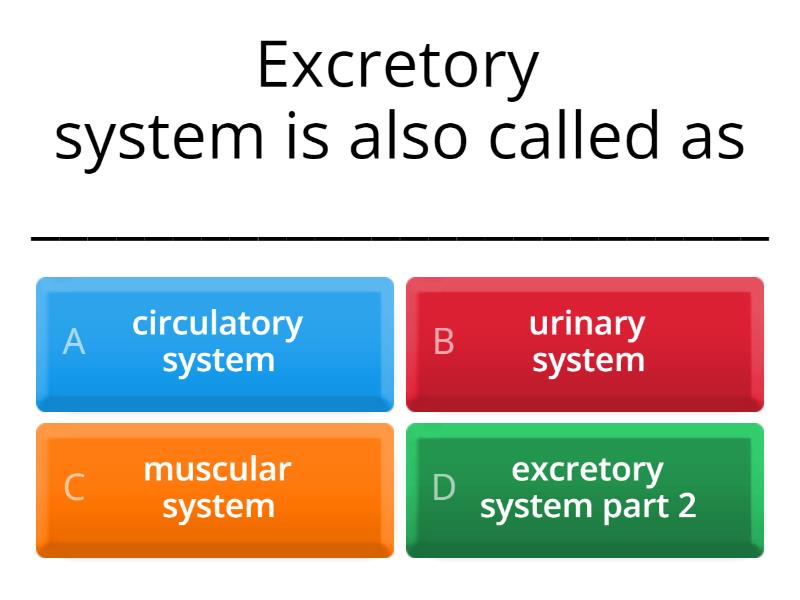 Excretory system is also called as ______________________

A circulatory system

B urinary system

C muscular system

D excretory system part 2